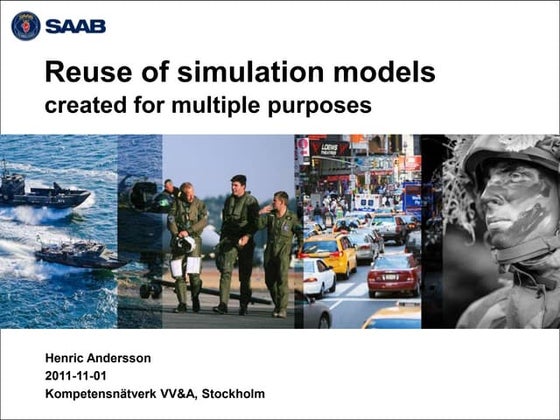 SAAB

Reuse of simulation models
created for multiple purposes

LOEWS THEATRES

Henric Andersson
2011-11-01
Kompetensnätverk VV&A, Stockholm